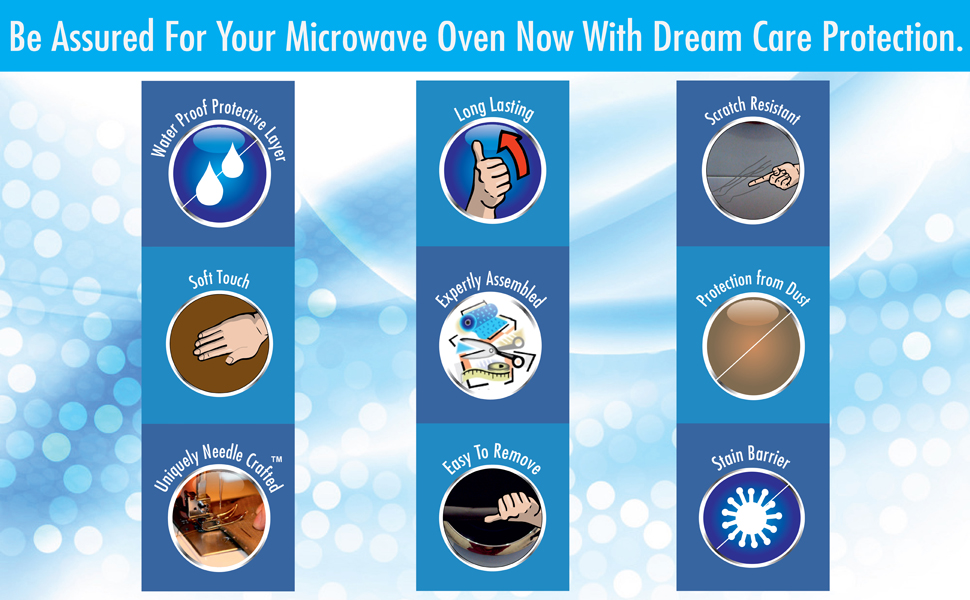 Be Assured For Your Microwave Oven Now With Dream Care Protection.

Water Proof Protective Layer

Soft Touch

Uniquely Needle Crafted™

Long Lasting

Expertly Assembled

Easy To Remove

Scratch Resistant

Protection from Dust

Stain Barrier